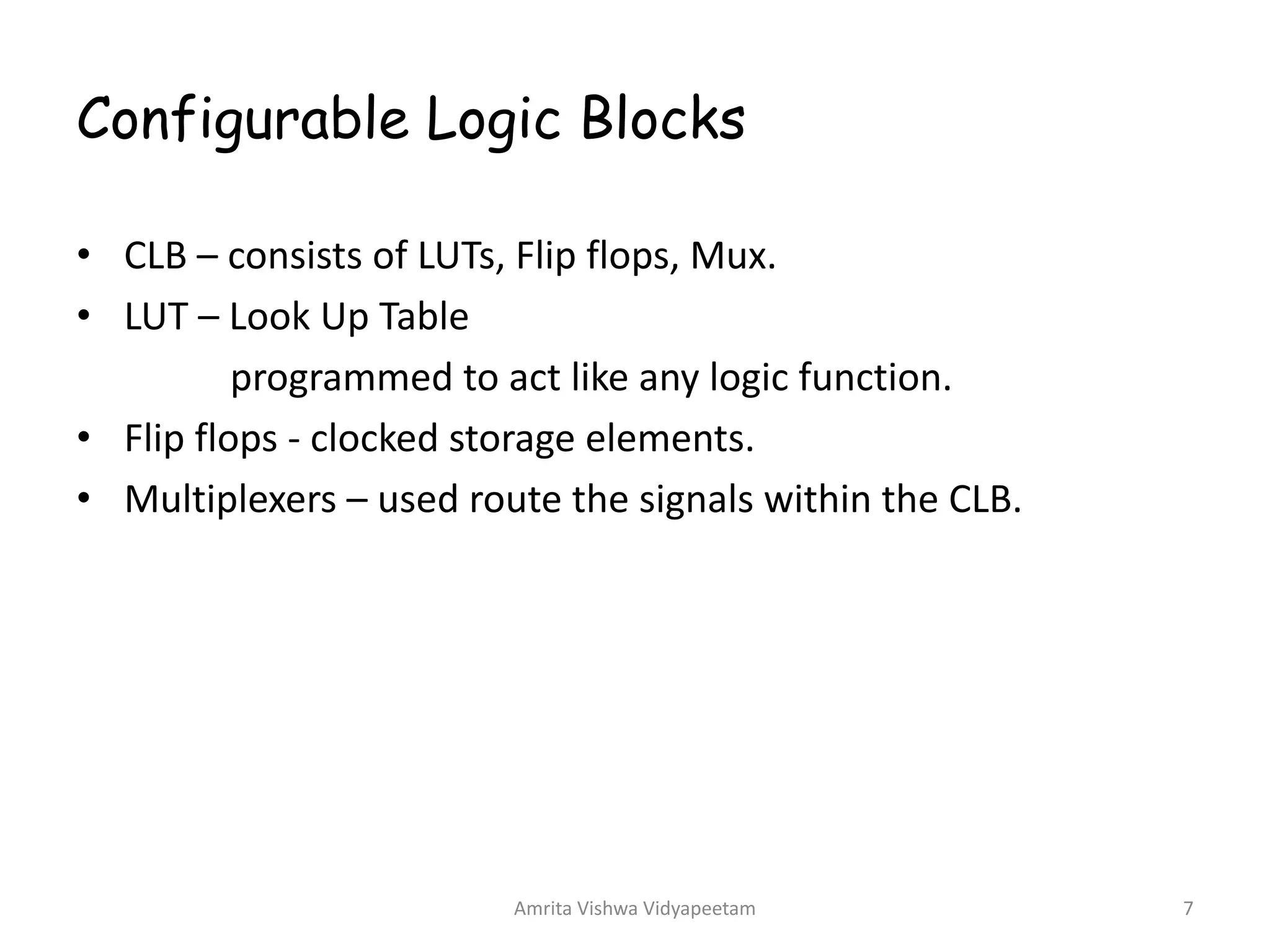 Configurable Logic Blocks

• CLB – consists of LUTs, Flip flops, Mux.
• LUT – Look Up Table
programmed to act like any logic function.
• Flip flops - clocked storage elements.
• Multiplexers – used route the signals within the CLB.

Amrita Vishwa Vidyapeetam

7